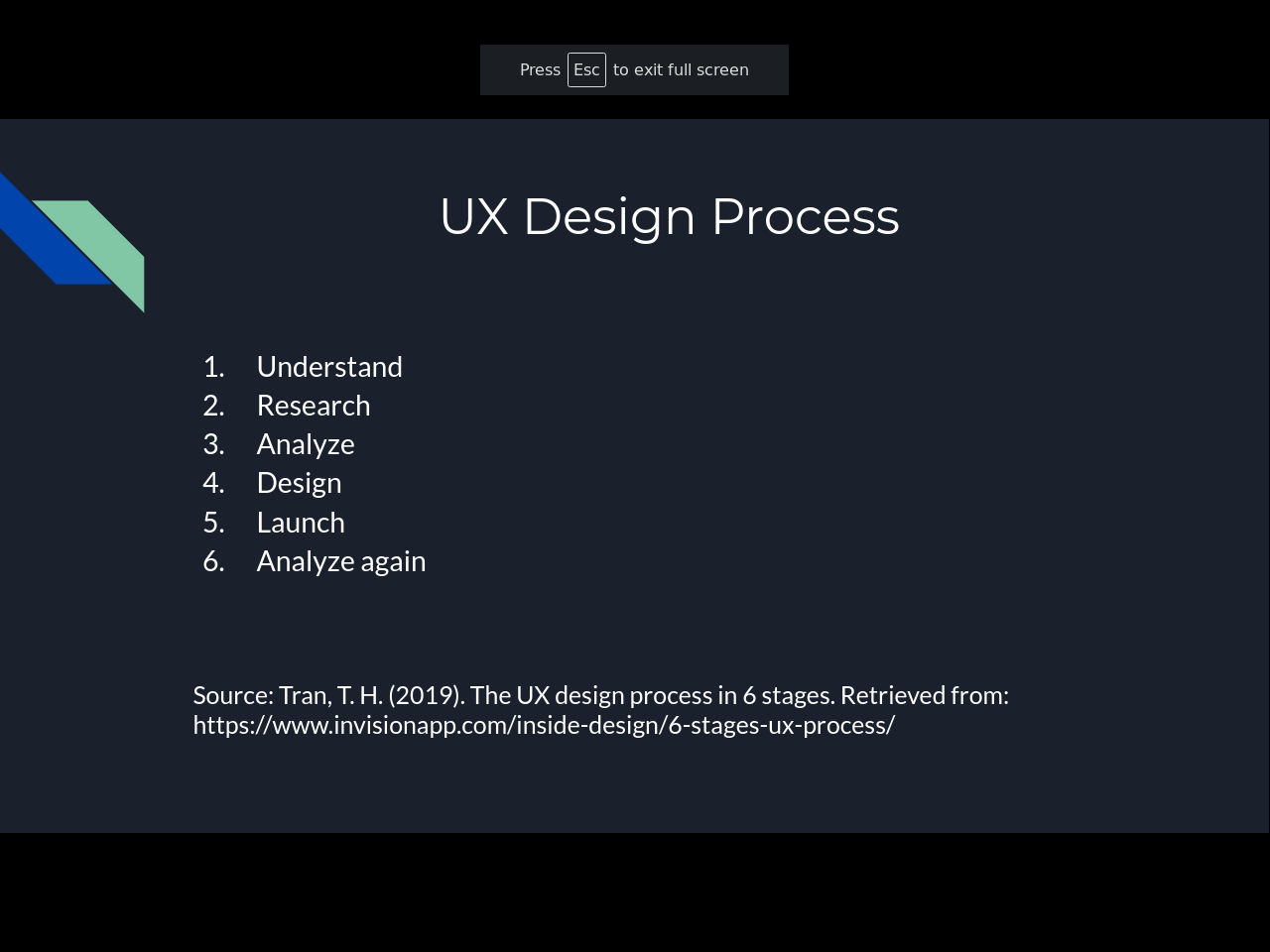 Press Esc to exit full screen

UX Design Process

1. Understand
2. Research
3. Analyze
4. Design
5. Launch
6. Analyze again

Source: Tran, T. H. (2019). The UX design process in 6 stages. Retrieved from: https://www.invisionapp.com/inside-design/6-stages-ux-process/